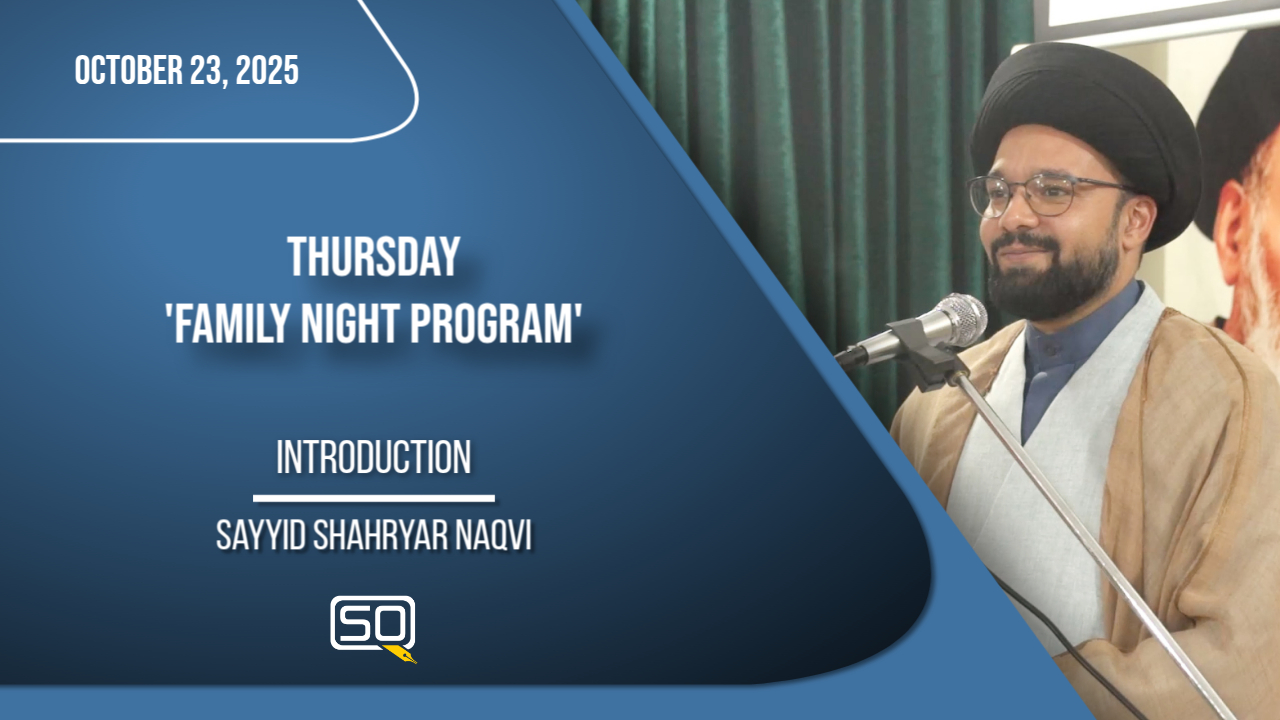 OCTOBER 23, 2025

THURSDAY
'FAMILY NIGHT PROGRAM'

INTRODUCTION

SAYYID SHAHRYAR NAQVI

SQ